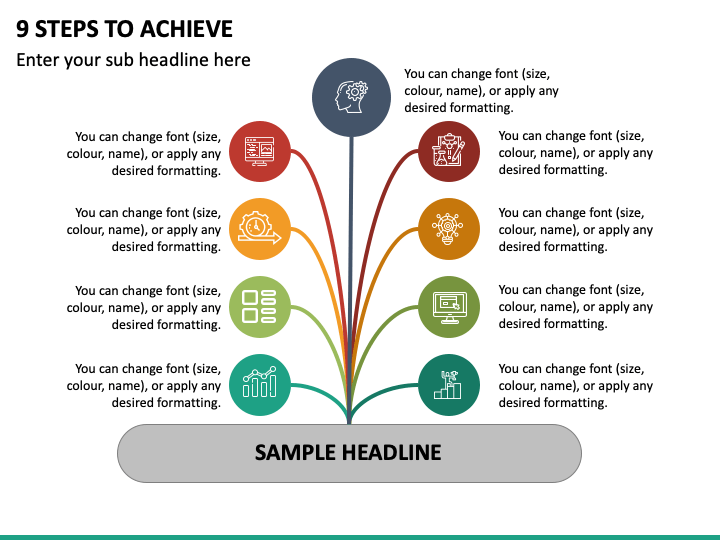 9 STEPS TO ACHIEVE

Enter your sub headline here

You can change font (size, colour, name), or apply any desired formatting.

You can change font (size, colour, name), or apply any desired formatting.

You can change font (size, colour, name), or apply any desired formatting.

You can change font (size, colour, name), or apply any desired formatting.

You can change font (size, colour, name), or apply any desired formatting.

You can change font (size, colour, name), or apply any desired formatting.

You can change font (size, colour, name), or apply any desired formatting.

You can change font (size, colour, name), or apply any desired formatting.

You can change font (size, colour, name), or apply any desired formatting.

SAMPLE HEADLINE